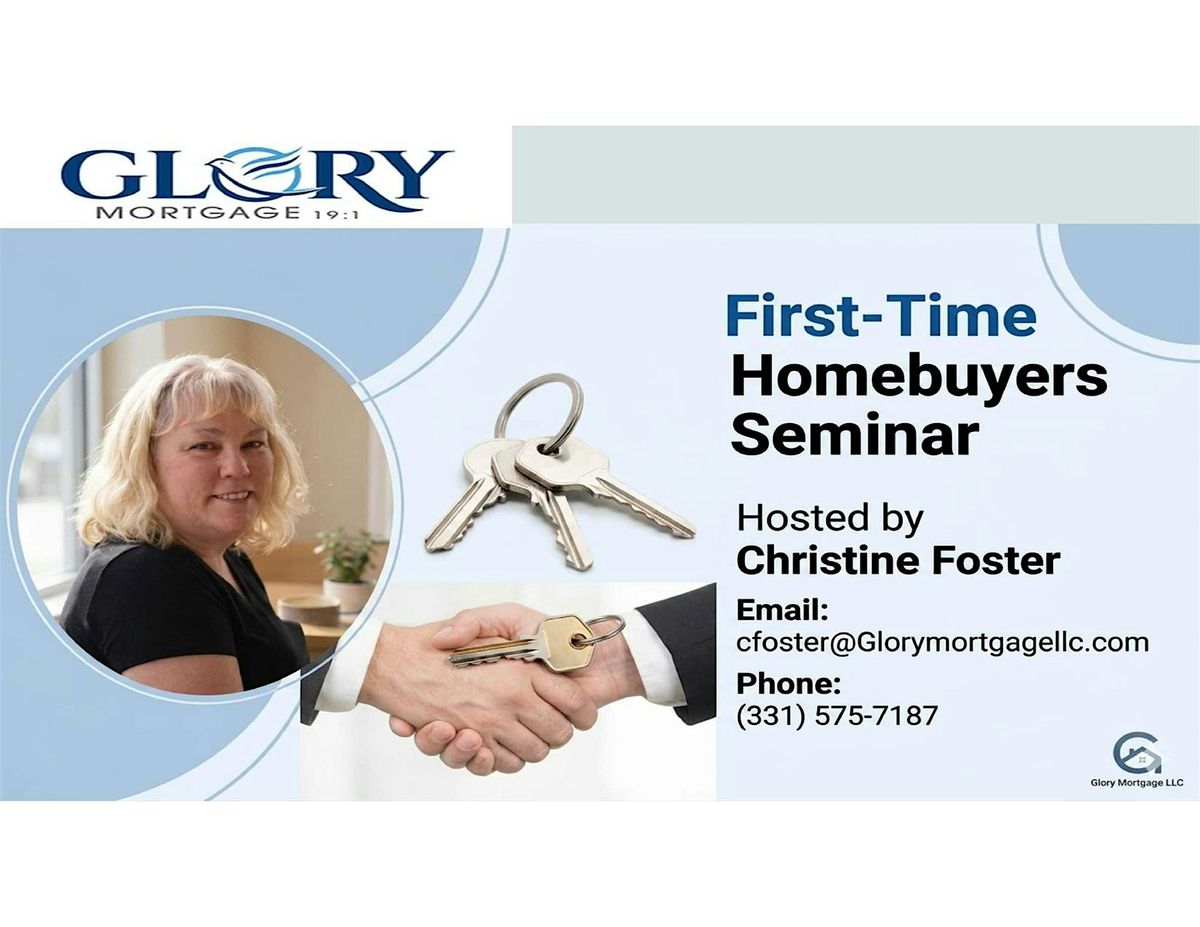 GLORY
MORTGAGE 19:1

First-Time
Homebuyers
Seminar

Hosted by
Christine Foster

Email:
cfoster@Glorymortgagellc.com

Phone:
(331) 575-7187

Glory Mortgage LLC